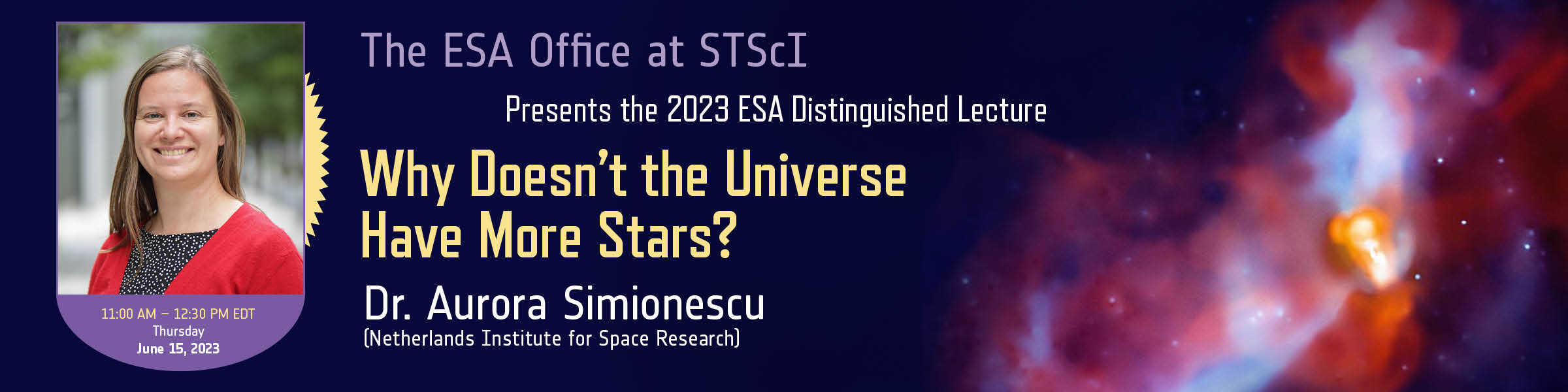 11:00 AM – 12:30 PM EDT
Thursday
June 15, 2023

The ESA Office at STScI

Presents the 2023 ESA Distinguished Lecture

Why Doesn't the Universe Have More Stars?

Dr. Aurora Simionescu
(Netherlands Institute for Space Research)